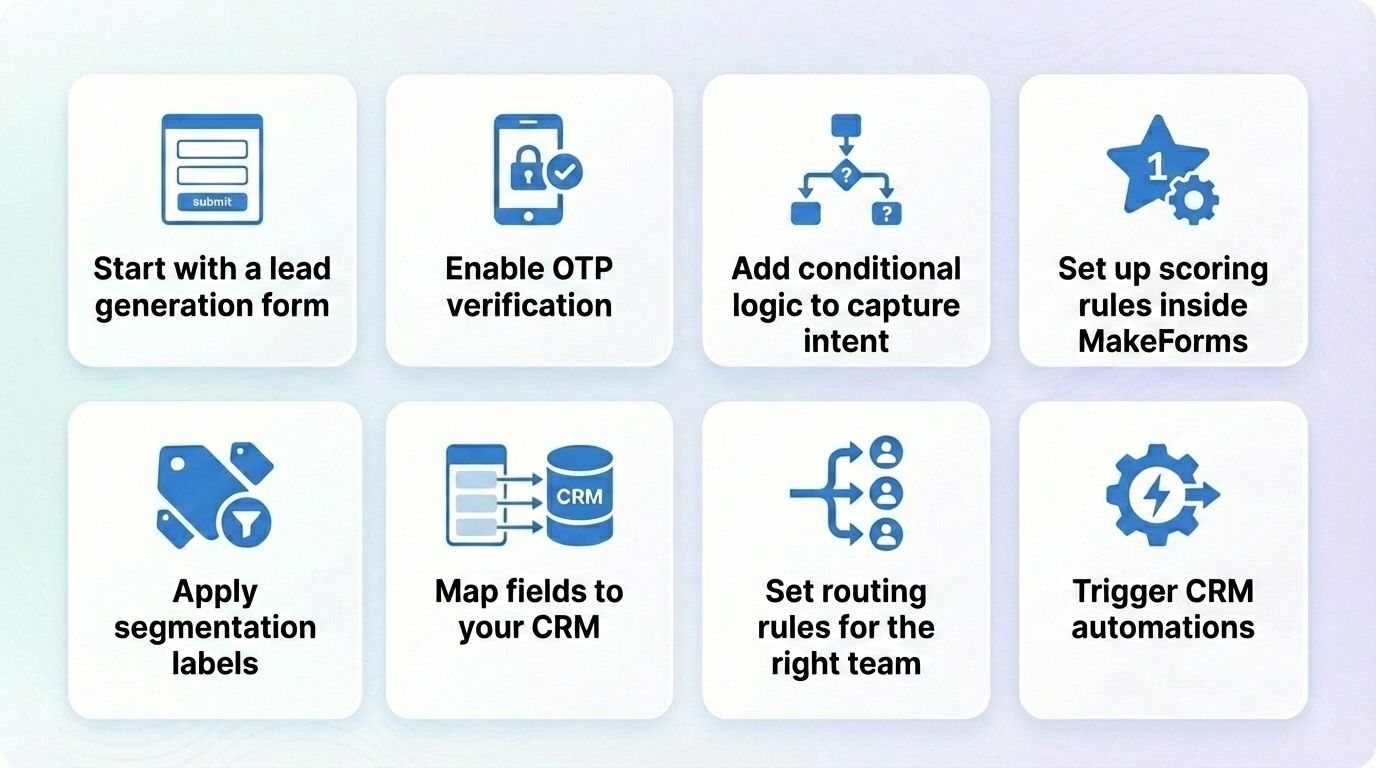 submit

Start with a lead generation form

Enable OTP verification

?

?

Add conditional logic to capture intent

1

Set up scoring rules inside MakeForms

Apply segmentation labels

CRM

Map fields to your CRM

Set routing rules for the right team

Trigger CRM automations